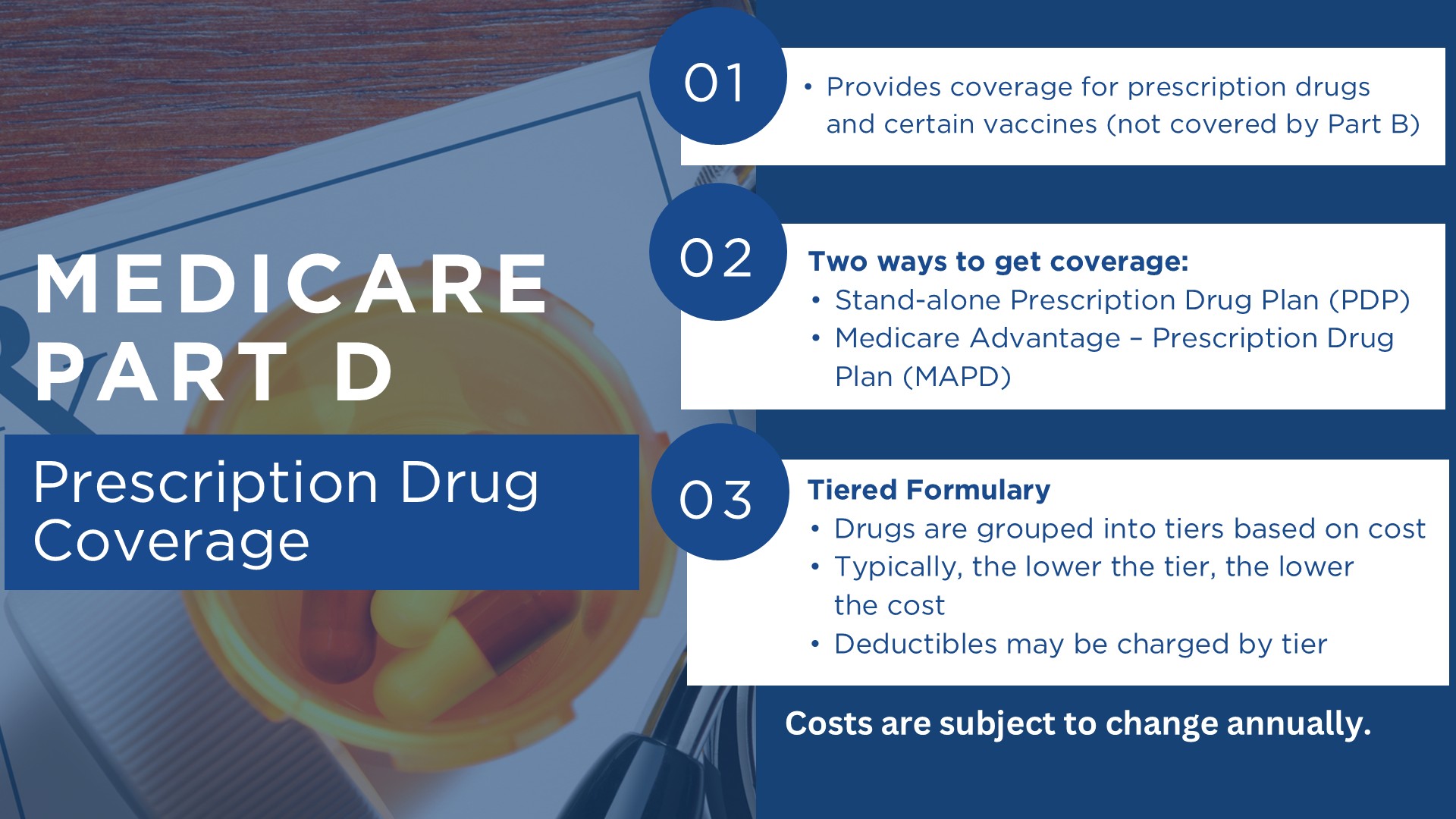 MEDICARE PART D

Prescription Drug Coverage

01

• Provides coverage for prescription drugs and certain vaccines (not covered by Part B)

02

Two ways to get coverage:
• Stand-alone Prescription Drug Plan (PDP)
• Medicare Advantage – Prescription Drug Plan (MAPD)

03

Tiered Formulary
• Drugs are grouped into tiers based on cost
• Typically, the lower the tier, the lower the cost
• Deductibles may be charged by tier

Costs are subject to change annually.